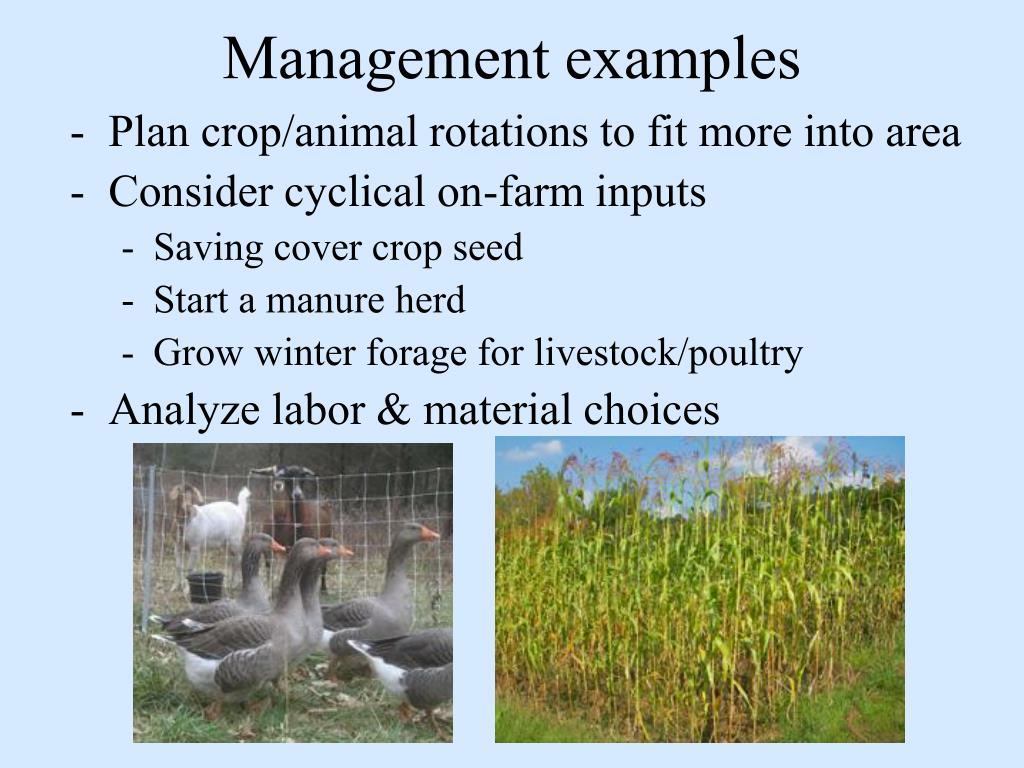 Management examples

- Plan crop/animal rotations to fit more into area
- Consider cyclical on-farm inputs
  - Saving cover crop seed
  - Start a manure herd
  - Grow winter forage for livestock/poultry
- Analyze labor & material choices